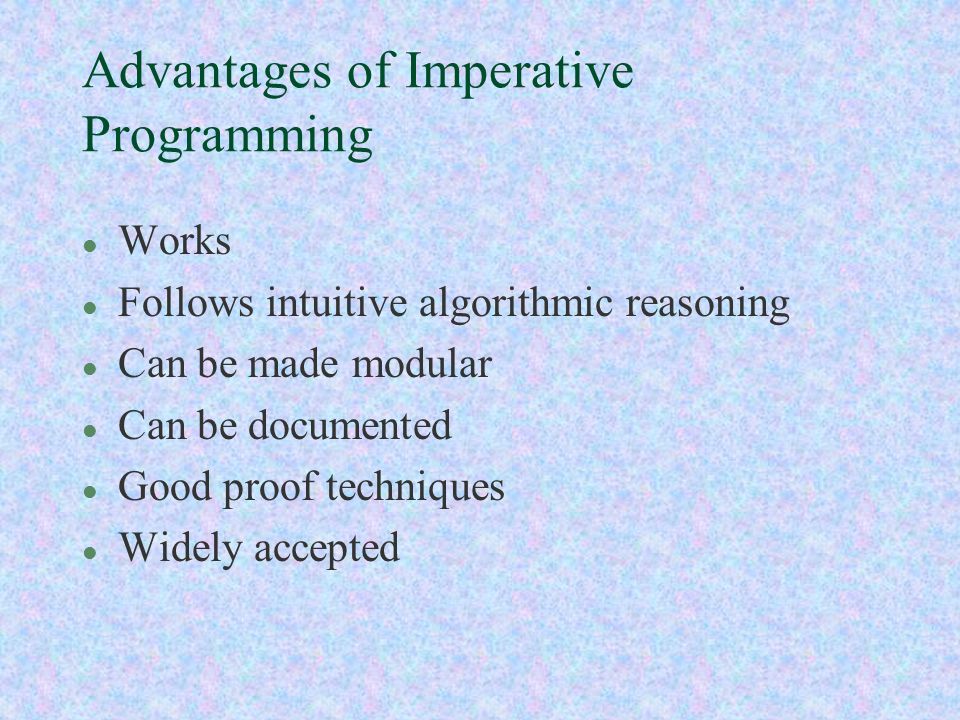 Advantages of Imperative Programming

- Works
- Follows intuitive algorithmic reasoning
- Can be made modular
- Can be documented
- Good proof techniques
- Widely accepted